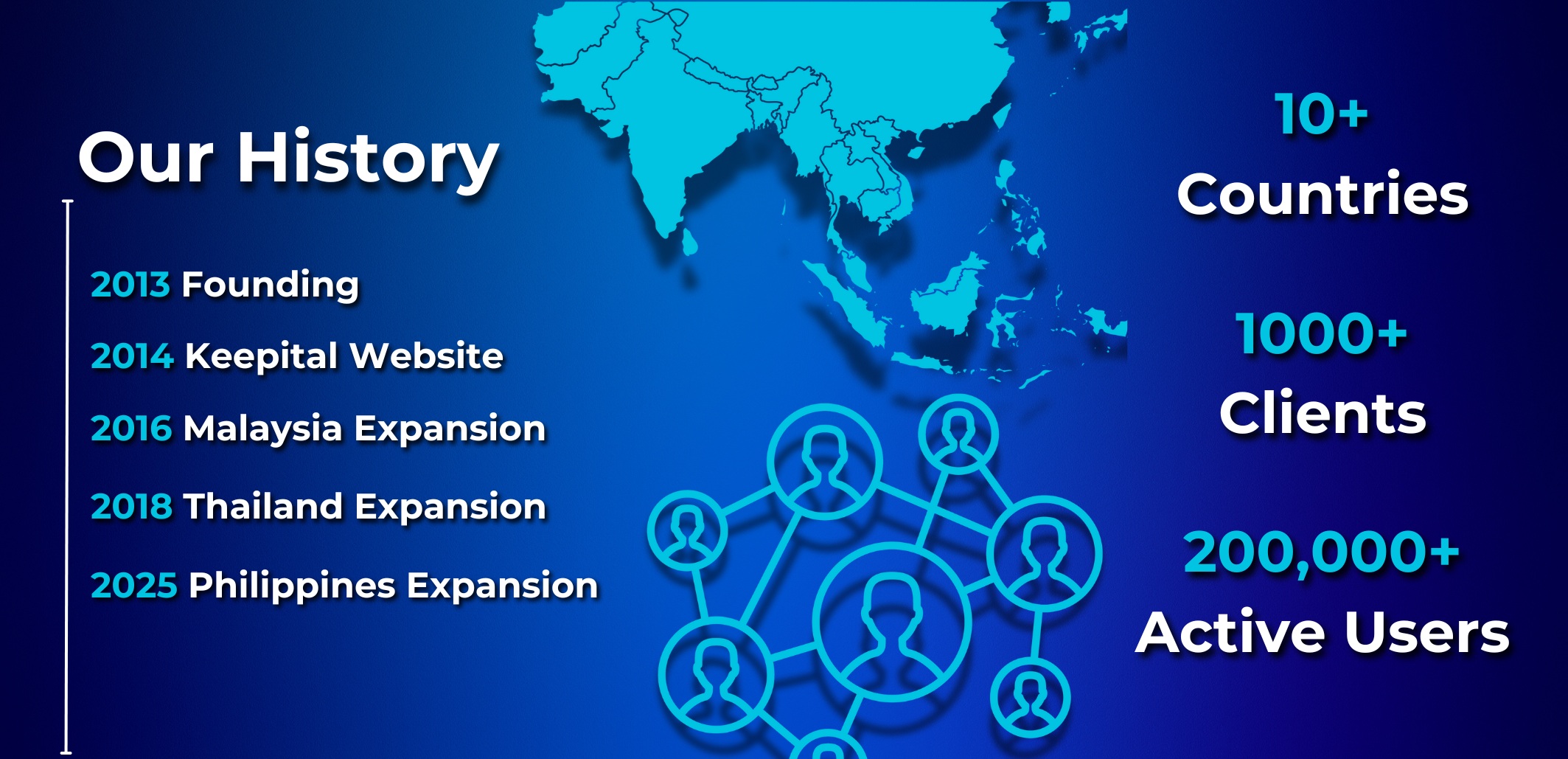 Our History

2013 Founding

2014 Keepital Website

2016 Malaysia Expansion

2018 Thailand Expansion

2025 Philippines Expansion

10+
Countries

1000+
Clients

200,000+
Active Users